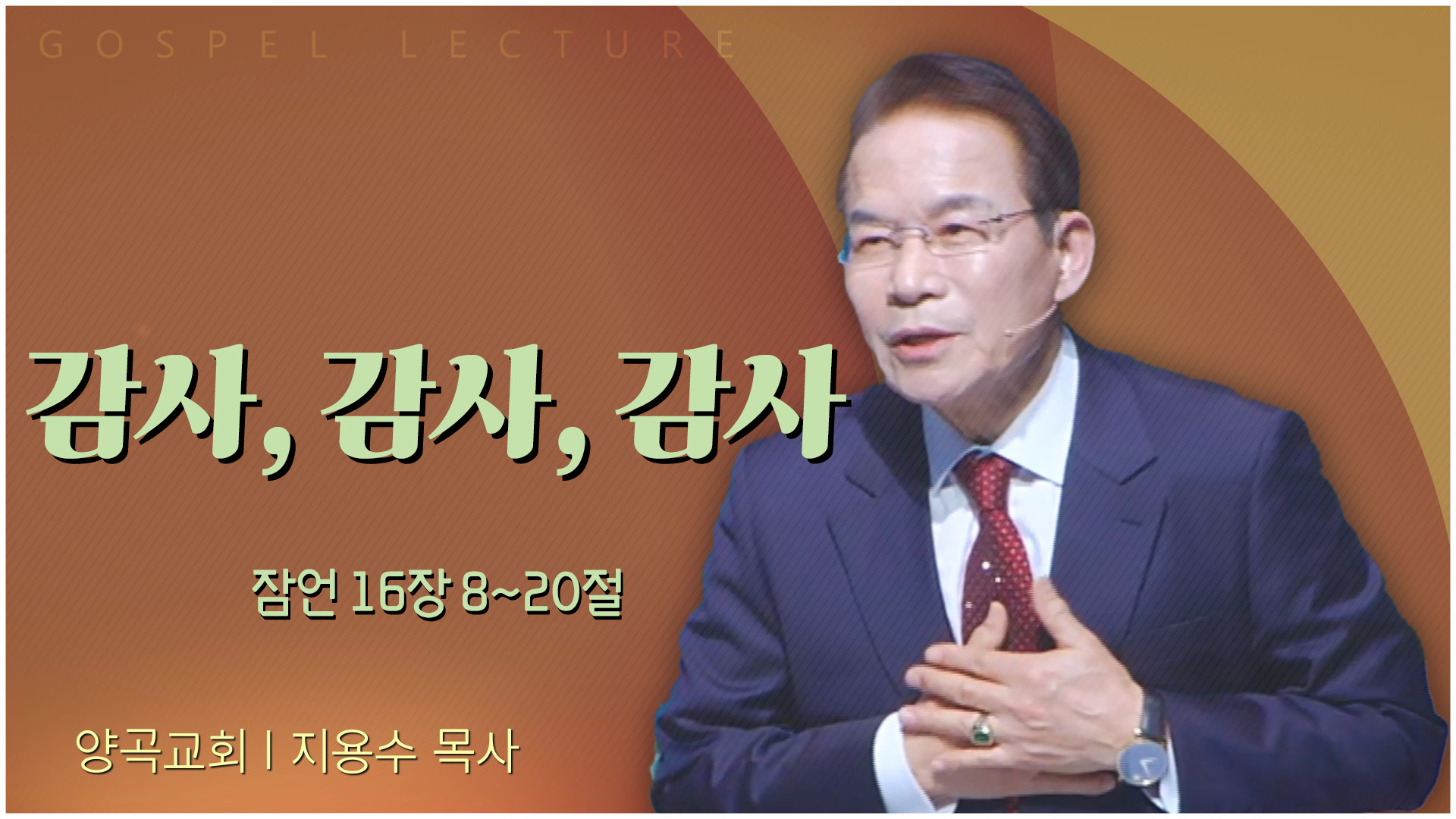 GOSPEL LECTURE

감사, 감사, 감사

잠언 16장 8~20절

양곡교회 | 지용수 목사